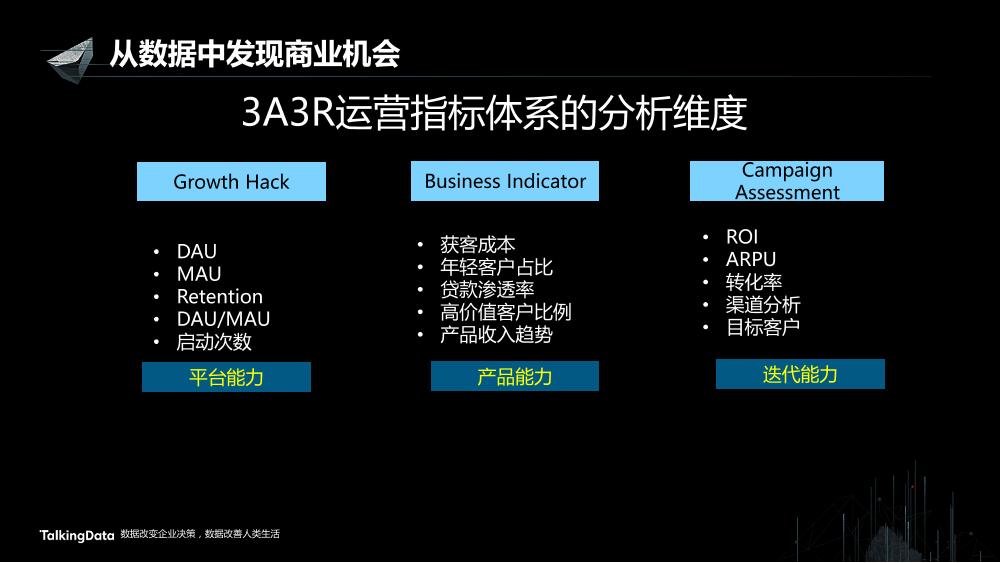 从数据中发现商业机会

3A3R运营指标体系的分析维度

Growth Hack

- DAU
- MAU
- Retention
- DAU/MAU
- 启动次数

平台能力

Business Indicator

- 获客成本
- 年轻客户占比
- 贷款渗透率
- 高价值客户比例
- 产品收入趋势

产品能力

Campaign Assessment

- ROI
- ARPU
- 转化率
- 渠道分析
- 目标客户

迭代能力

TalkingData 数据改变企业决策，数据改善人类生活